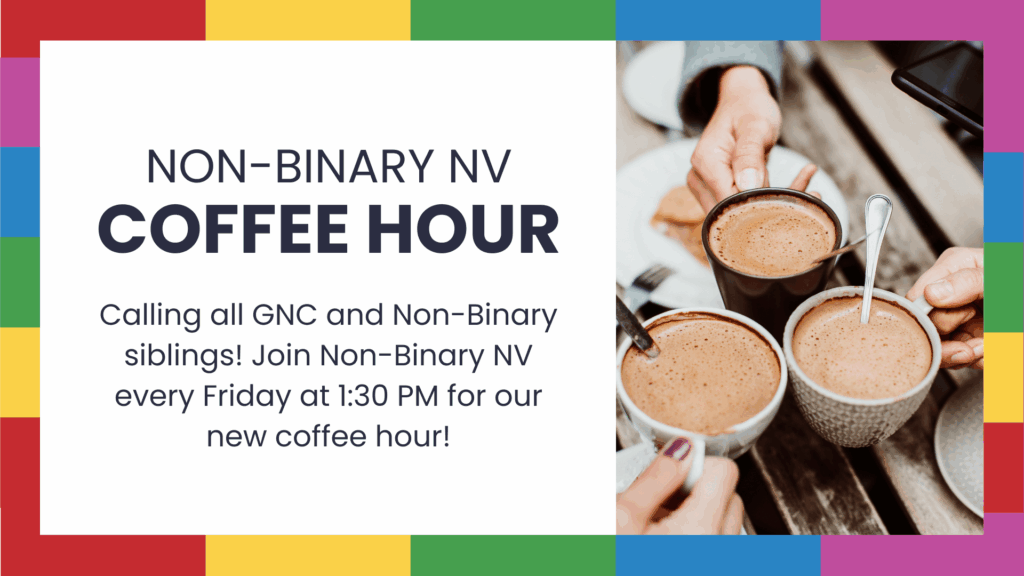 NON-BINARY NV
COFFEE HOUR

Calling all GNC and Non-Binary siblings! Join Non-Binary NV every Friday at 1:30 PM for our new coffee hour!